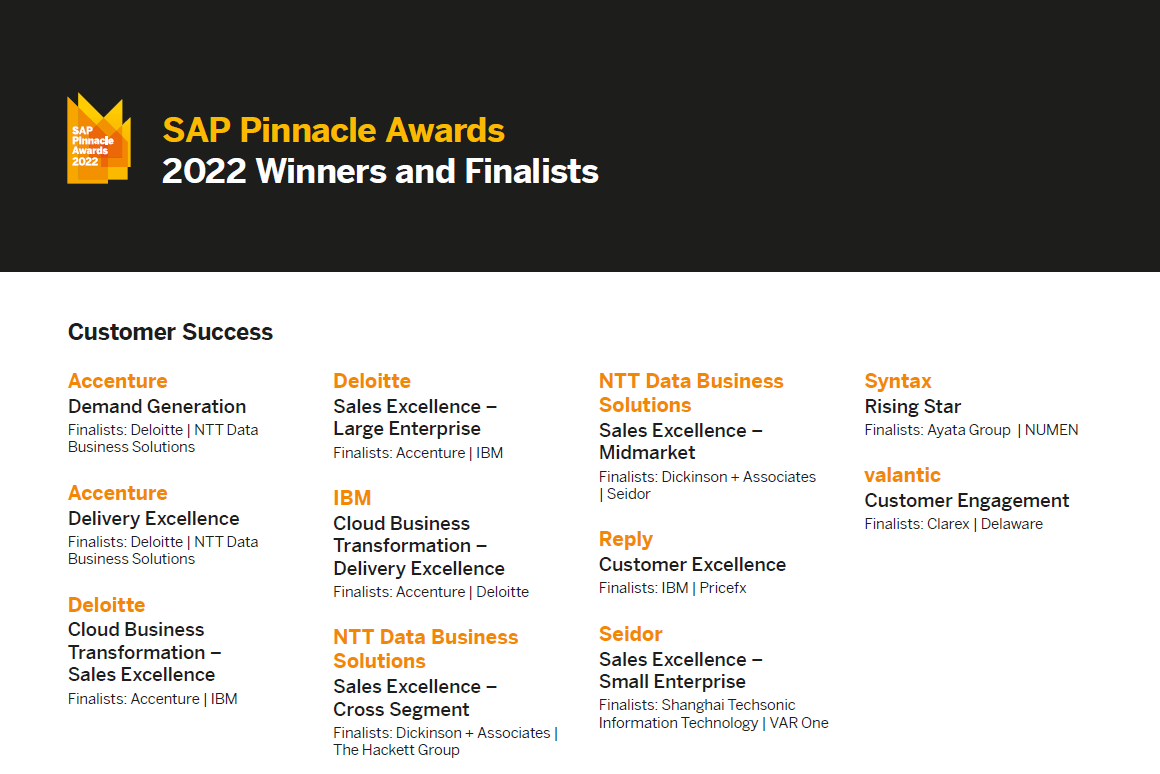 SAP Pinnacle Awards 2022

SAP Pinnacle Awards
2022 Winners and Finalists

Customer Success

Accenture
Demand Generation
Finalists: Deloitte | NTT Data Business Solutions

Accenture
Delivery Excellence
Finalists: Deloitte | NTT Data Business Solutions

Deloitte
Cloud Business Transformation – Sales Excellence
Finalists: Accenture | IBM

Deloitte
Sales Excellence – Large Enterprise
Finalists: Accenture | IBM

IBM
Cloud Business Transformation – Delivery Excellence
Finalists: Accenture | Deloitte

NTT Data Business Solutions
Sales Excellence – Cross Segment
Finalists: Dickinson + Associates | The Hackett Group

NTT Data Business Solutions
Sales Excellence – Midmarket
Finalists: Dickinson + Associates | Seidor

Reply
Customer Excellence
Finalists: IBM | Pricefx

Seidor
Sales Excellence – Small Enterprise
Finalists: Shanghai Techsonic Information Technology | VAR One

Syntax
Rising Star
Finalists: Ayata Group | NUMEN

valantic
Customer Engagement
Finalists: Clarex | Delaware